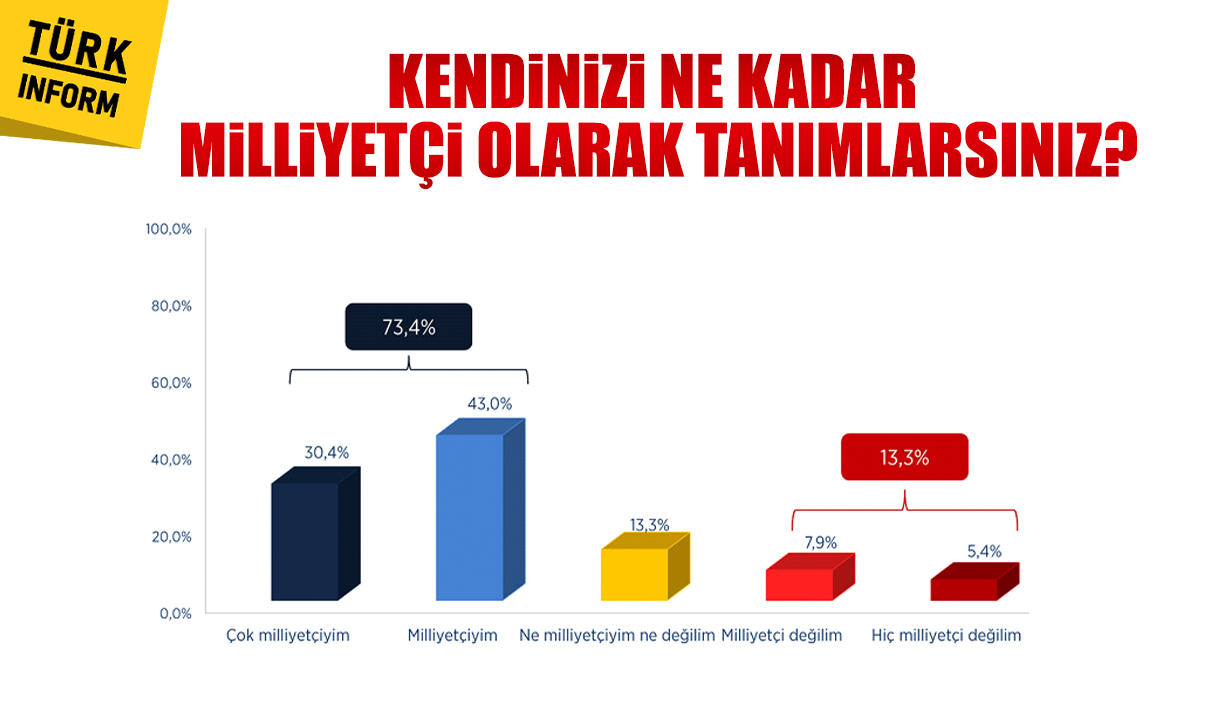 TÜRK INFORM

KENDİNİZİ NE KADAR MİLLİYETÇİ OLARAK TANIMLARSINIZ?

100,0%
80,0%
60,0%
40,0%
20,0%
0,0%

73,4%
30,4%
43,0%
13,3%
13,3%
7,9%
5,4%

Çok milliyetçiyim
Milliyetçiyim
Ne milliyetçiyim ne değilim
Milliyetçi değilim
Hiç milliyetçi değilim